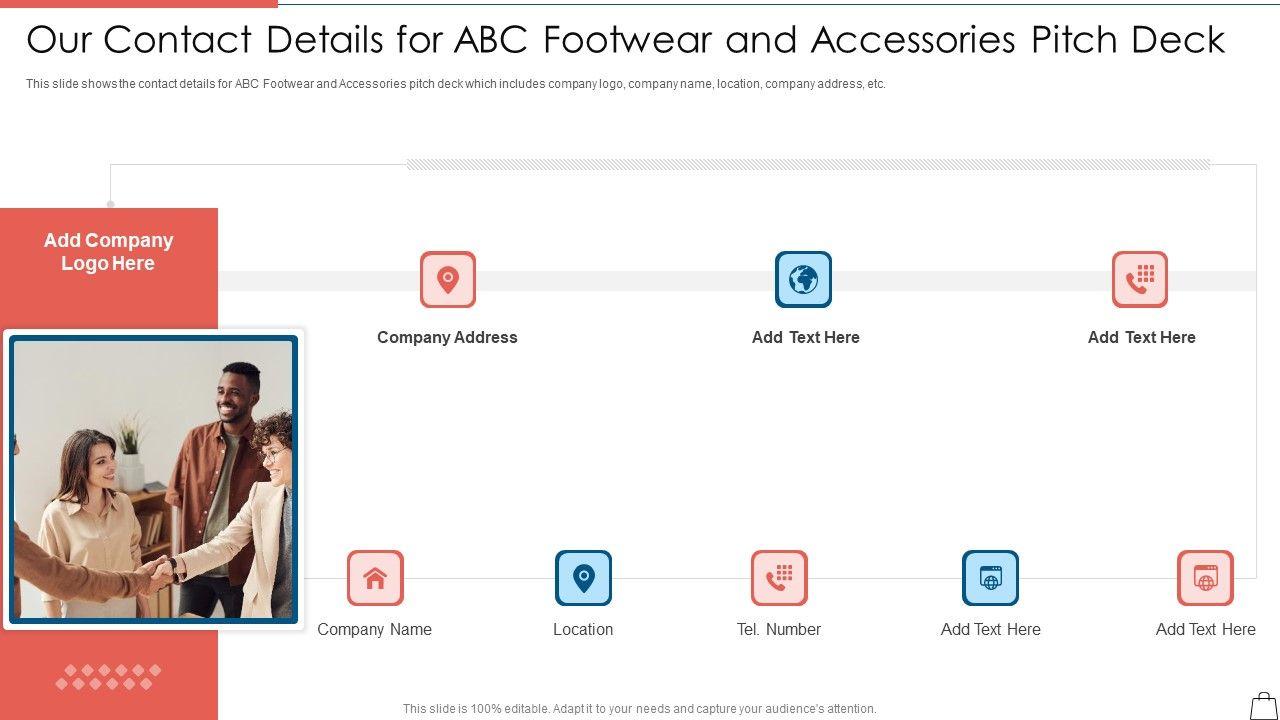 Our Contact Details for ABC Footwear and Accessories Pitch Deck

This slide shows the contact details for ABC Footwear and Accessories pitch deck which includes company logo, company name, location, company address, etc.

Add Company Logo Here

Company Address

Add Text Here

Add Text Here

Company Name

Location

Tel. Number

Add Text Here

Add Text Here

This slide is 100% editable. Adapt it to your needs and capture your audience's attention.